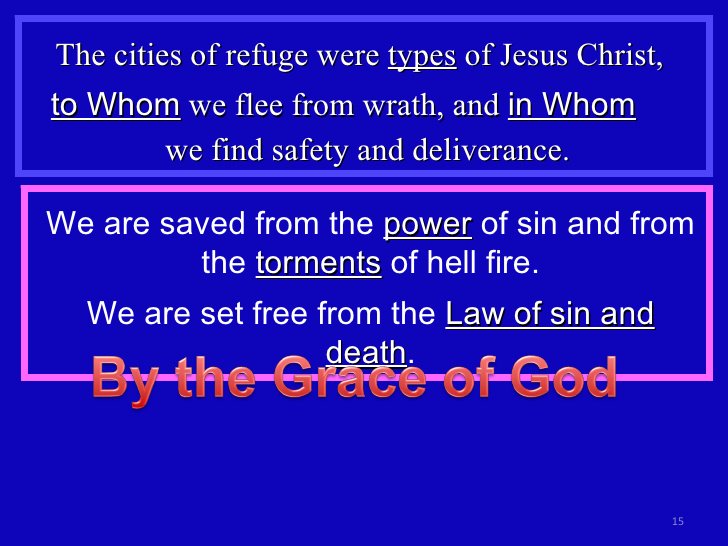 The cities of refuge were types of Jesus Christ, to Whom we flee from wrath, and in Whom we find safety and deliverance.

We are saved from the power of sin and from the torments of hell fire.

We are set free from the Law of sin and death.

By the Grace of God

15